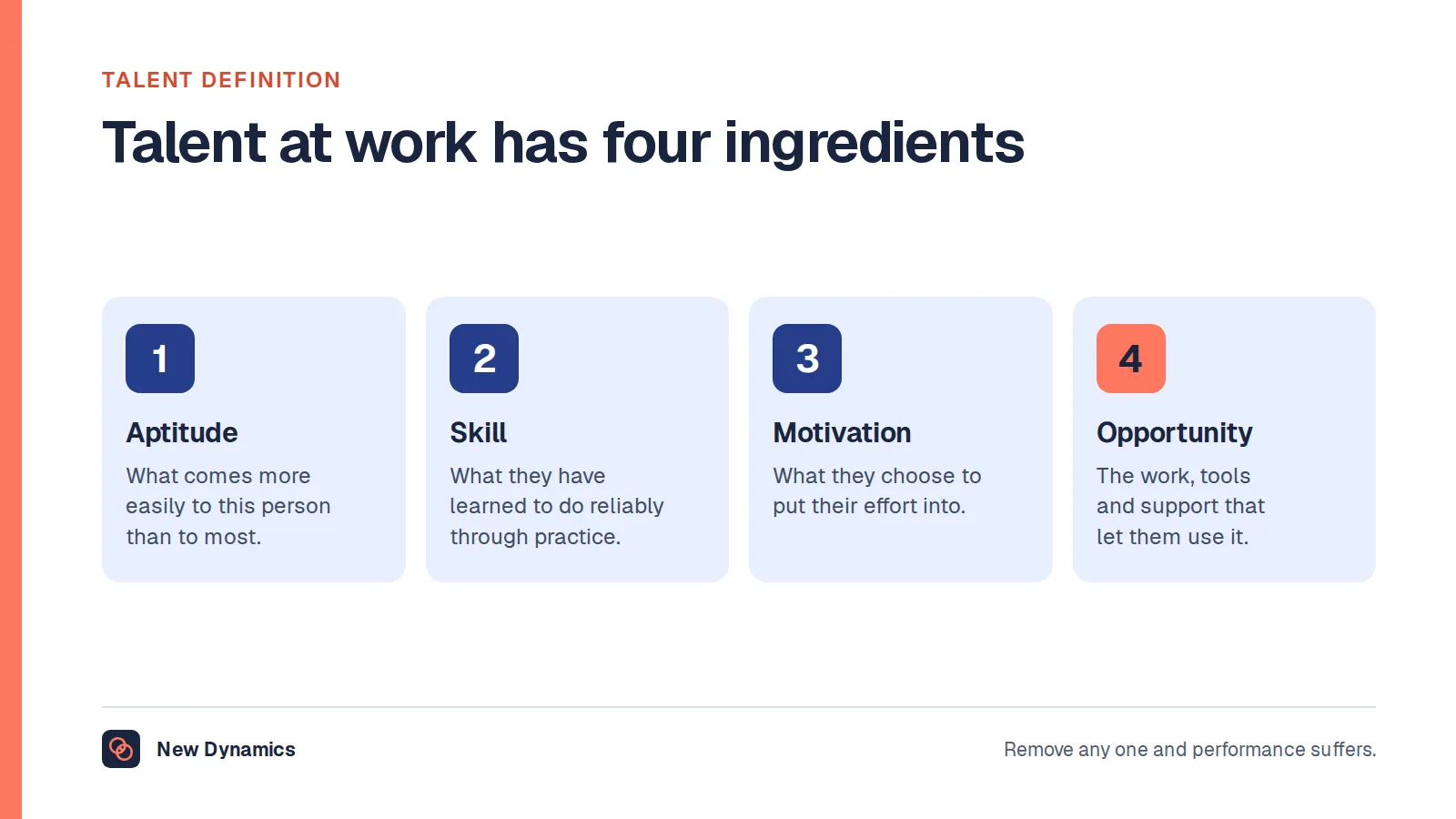 TALENT DEFINITION

Talent at work has four ingredients

1

Aptitude

What comes more easily to this person than to most.

2

Skill

What they have learned to do reliably through practice.

3

Motivation

What they choose to put their effort into.

4

Opportunity

The work, tools and support that let them use it.

New Dynamics

Remove any one and performance suffers.